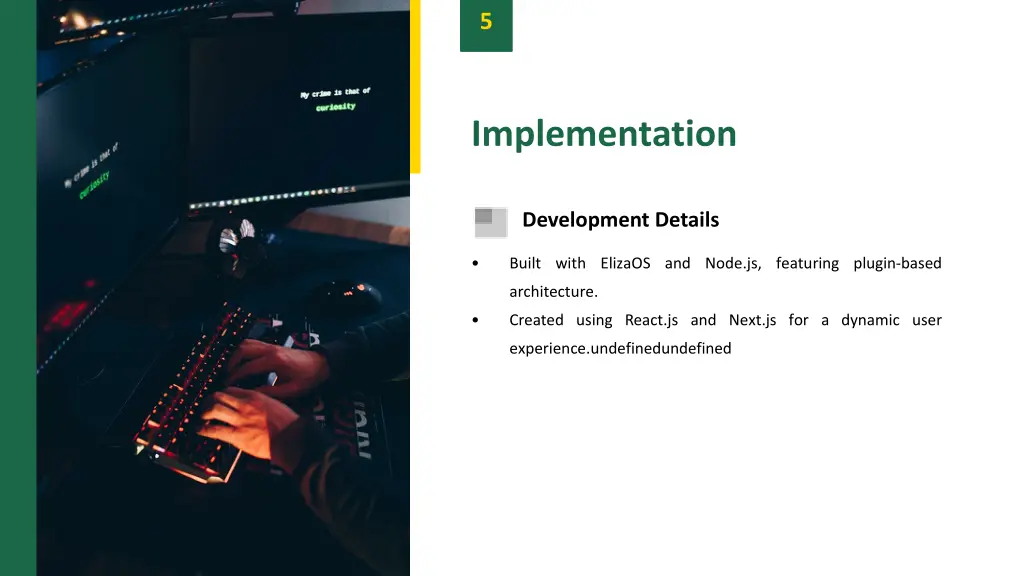 My crime is that of curiosity

My crime is that of curiosity

5

Implementation

Development Details

• Built with ElizaOS and Node.js, featuring plugin-based architecture.

• Created using React.js and Next.js for a dynamic user experience.undefinedundefined